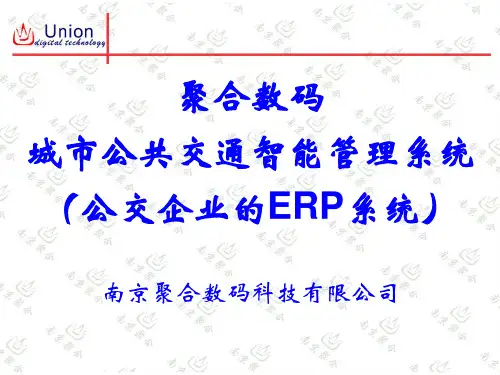 Union
digital technology

聚合数码
城市公共交通智能管理系统
（公交企业的ERP系统）

南京聚合数码科技有限公司